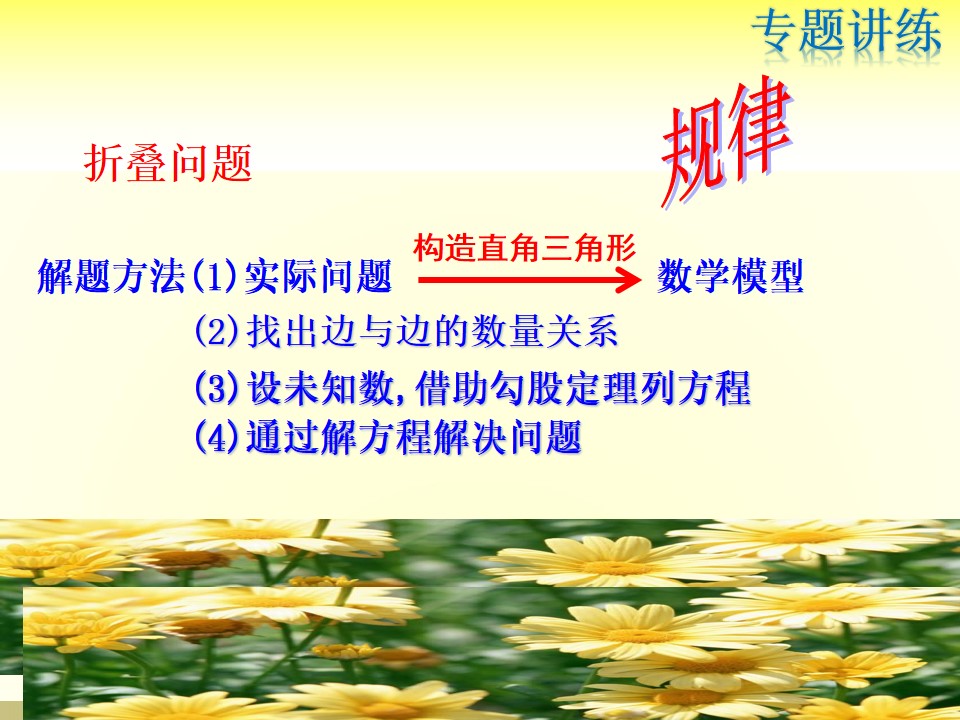 专题讲练

规律

折叠问题

解题方法(1)实际问题 构造直角三角形 数学模型

(2)找出边与边的数量关系

(3)设未知数,借助勾股定理列方程

(4)通过解方程解决问题